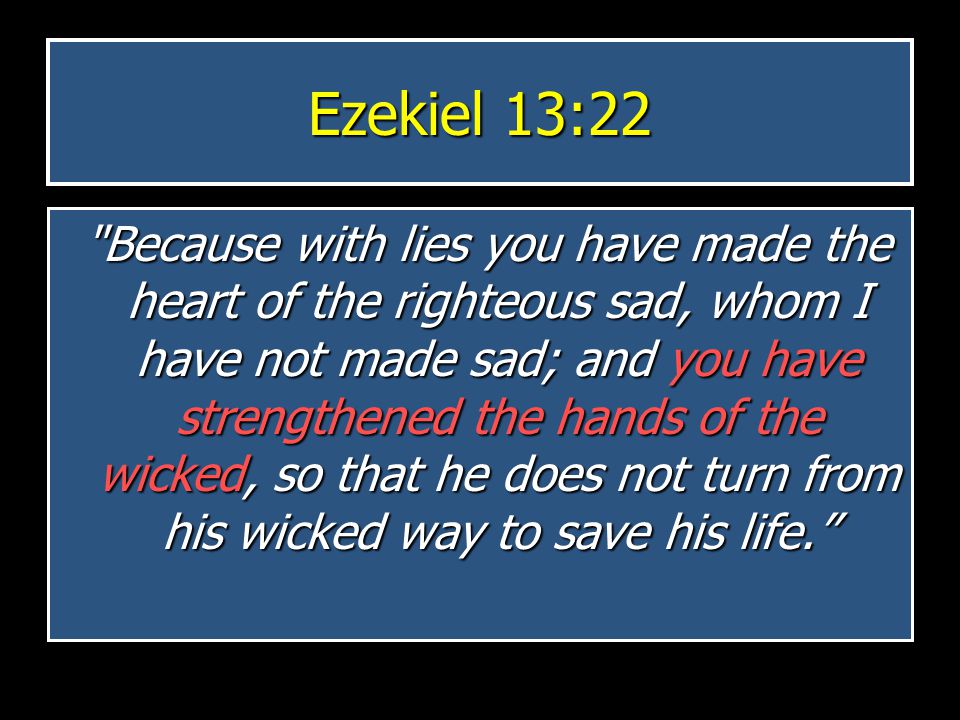 Ezekiel 13:22

"Because with lies you have made the heart of the righteous sad, whom I have not made sad; and you have strengthened the hands of the wicked, so that he does not turn from his wicked way to save his life.”